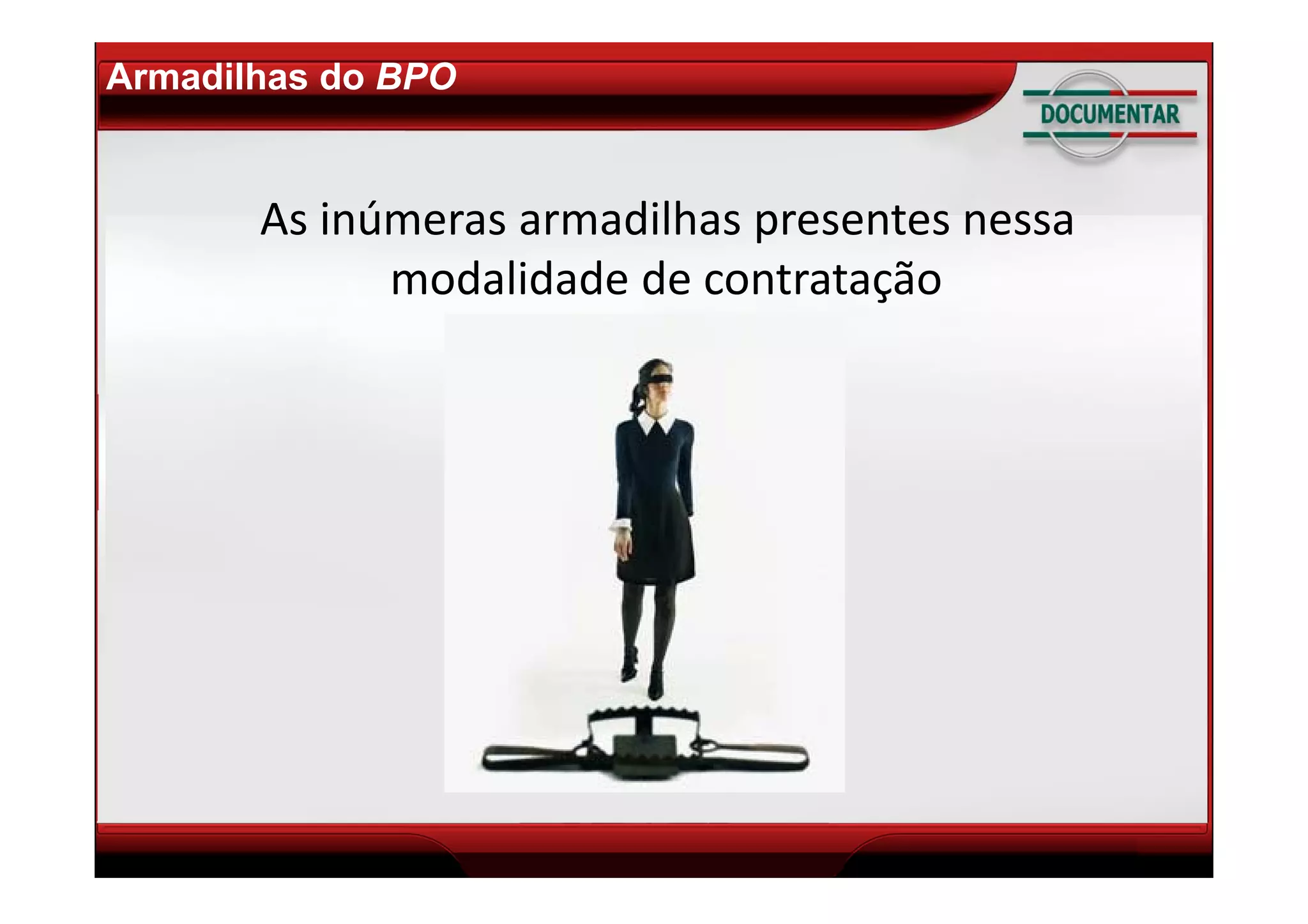 Armadilhas do BPO

DOCUMENTAR

As inúmeras armadilhas presentes nessa modalidade de contratação